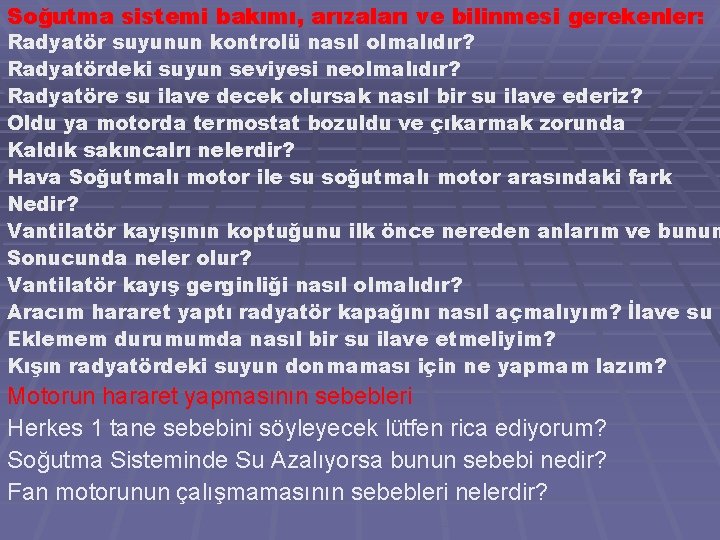 Soğutma sistemi bakımı, arızaları ve bilinmesi gerekenler:
Radyatör suyunun kontrolü nasıl olmalıdır?
Radyatördeki suyun seviyesi neolmalıdır?
Radyatöre su ilave decek olursak nasıl bir su ilave ederiz?
Oldu ya motorda termostat bozuldu ve çıkarmak zorunda Kaldık sakıncalrı nelerdir?
Hava Soğutmalı motor ile su soğutmalı motor arasındaki fark Nedir?
Vantilatör kayışının koptuğunu ilk önce nereden anlarım ve bunun Sonucunda neler olur?
Vantilatör kayış gerginliği nasıl olmalıdır?
Aracım hararet yaptı radyatör kapağını nasıl açmalıyım? İlave su Eklemem durumumda nasıl bir su ilave etmeliyim?
Kışın radyatördeki suyun donmaması için ne yapmam lazım?
Motorun hararet yapmasının sebebleri
Herkes 1 tane sebebini söyleyecek lütfen rica ediyorum?
Soğutma Sisteminde Su Azalıyorsa bunun sebebi nedir?
Fan motorunun çalışmamasının sebebleri nelerdir?